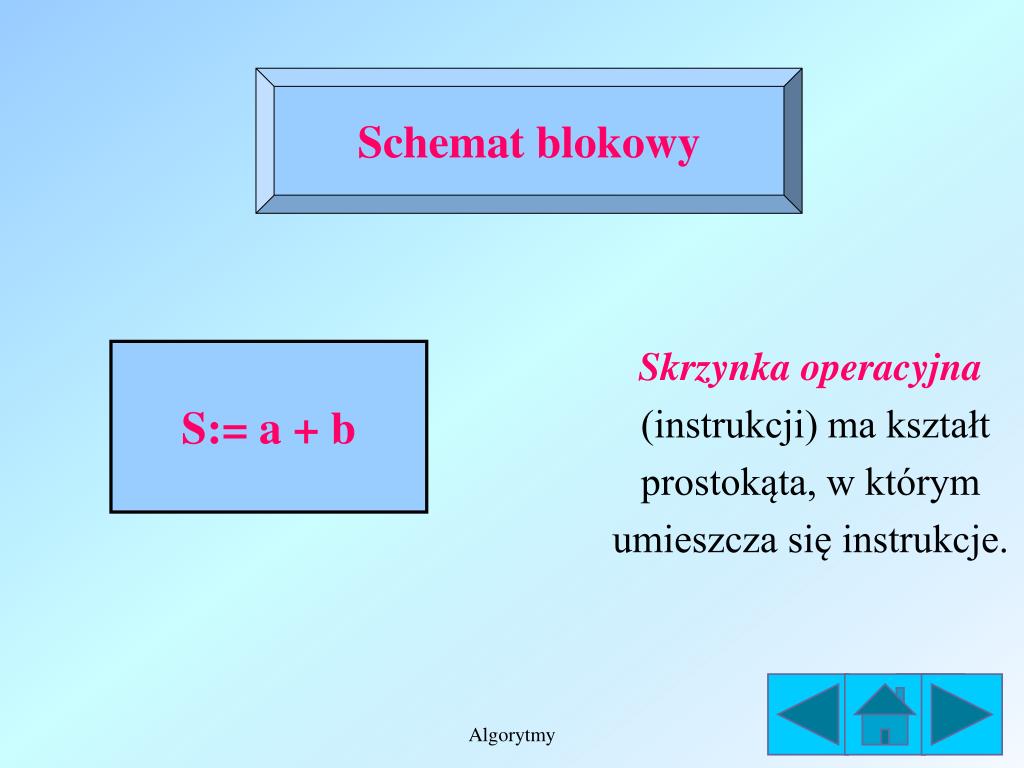 Schemat blokowy

S:= a + b

Skrzynka operacyjna (instrukcji) ma kształt prostokąta, w którym umieszcza się instrukcje.

Algorytmy